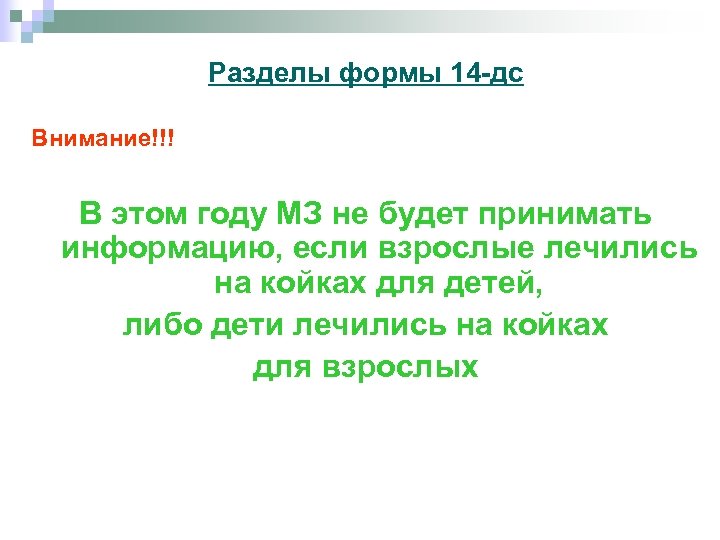 Разделы формы 14-дс

Внимание!!!

В этом году МЗ не будет принимать информацию, если взрослые лечились на койках для детей,
либо дети лечились на койках для взрослых